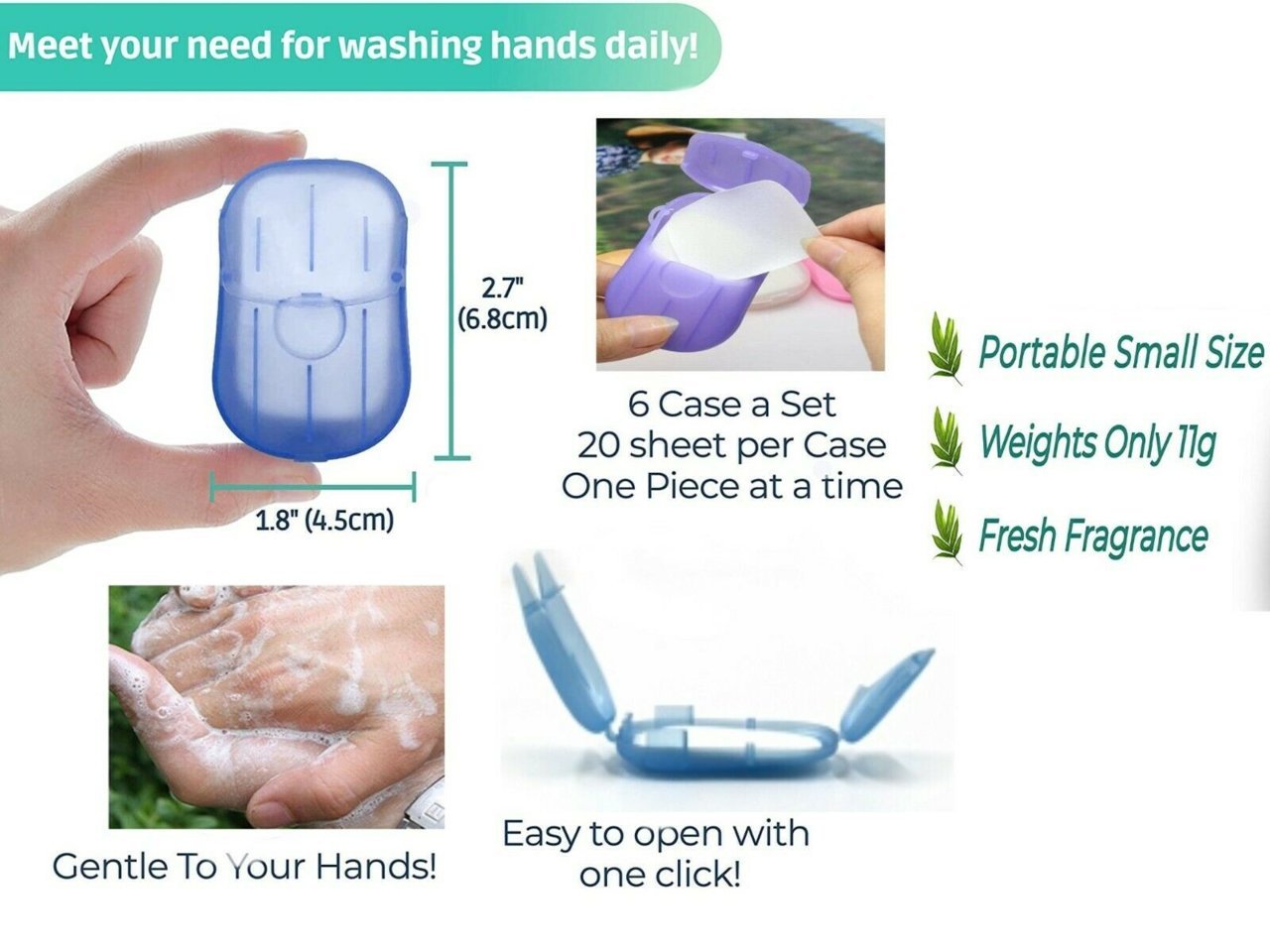 Meet your need for washing hands daily!

2.7" (6.8cm)

1.8" (4.5cm)

6 Case a Set
20 sheet per Case
One Piece at a time

Portable Small Size

Weights Only 11g

Fresh Fragrance

Gentle To Your Hands!

Easy to open with one click!